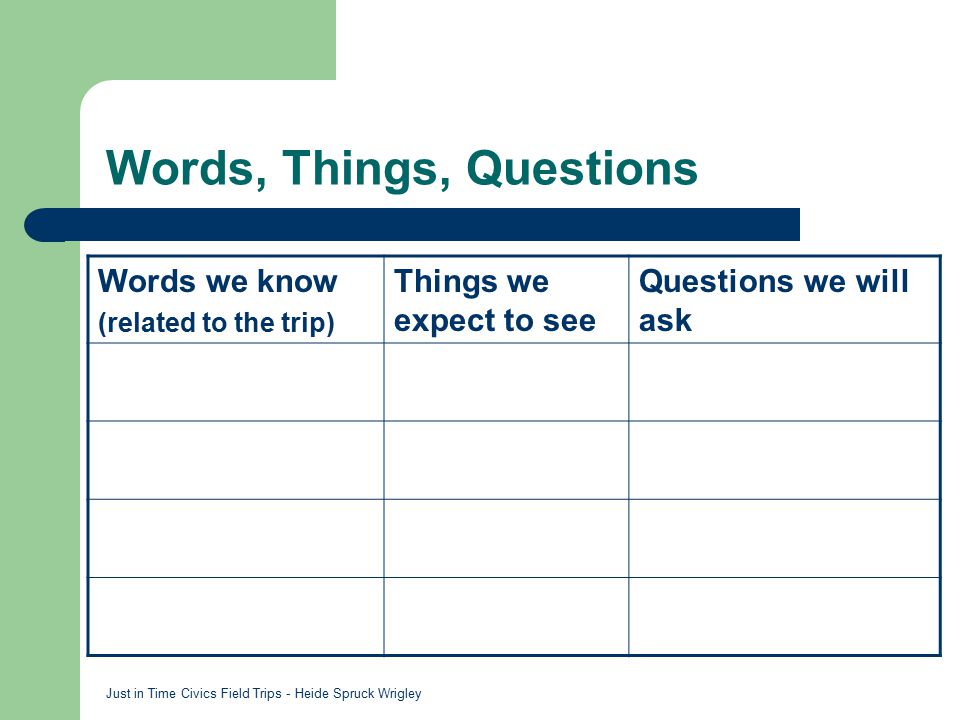 Words, Things, Questions

| Words we know (related to the trip) | Things we expect to see | Questions we will ask |
|---|---|---|
| | | |
| | | |
| | | |
| | | |

Just in Time Civics Field Trips - Heide Spruck Wrigley